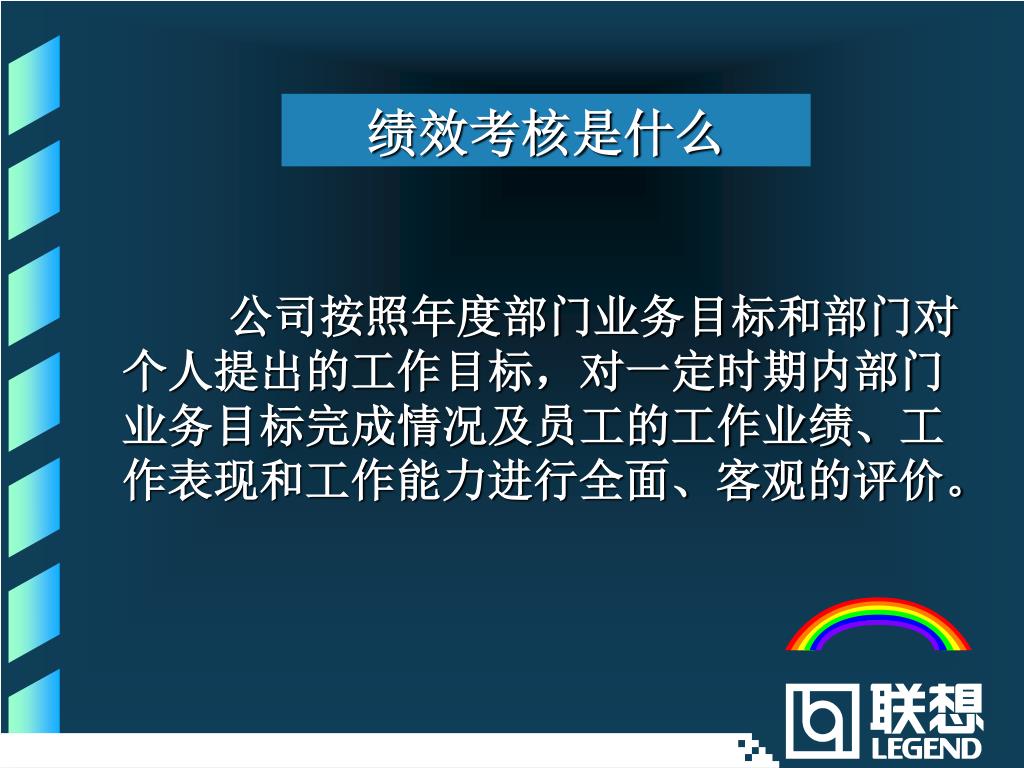 绩效考核是什么

公司按照年度部门业务目标和部门对个人提出的工作目标，对一定时期内部门业务目标完成情况及员工的工作业绩、工作表现和工作能力进行全面、客观的评价。

联想
LEGEND